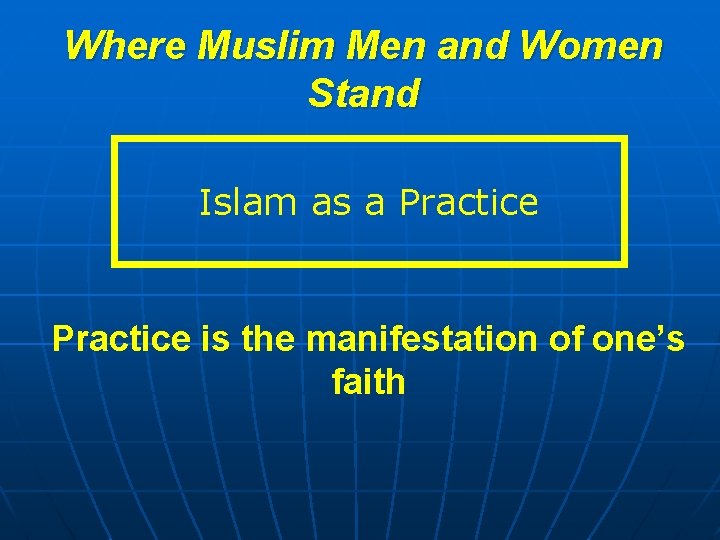 Where Muslim Men and Women Stand

Islam as a Practice

Practice is the manifestation of one’s faith